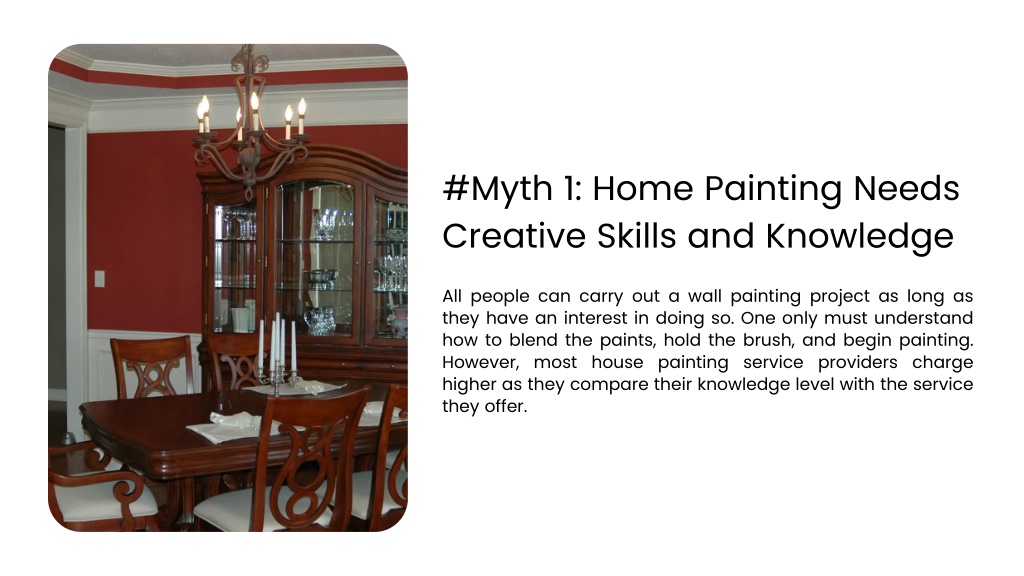 #Myth 1: Home Painting Needs Creative Skills and Knowledge

All people can carry out a wall painting project as long as they have an interest in doing so. One only must understand how to blend the paints, hold the brush, and begin painting. However, most house painting service providers charge higher as they compare their knowledge level with the service they offer.